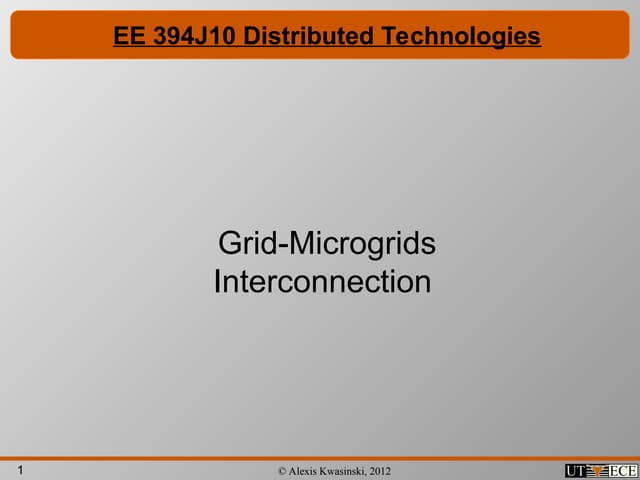 EE 394J10 Distributed Technologies

Grid-Microgrids Interconnection

1

© Alexis Kwasinski, 2012

UT ECE